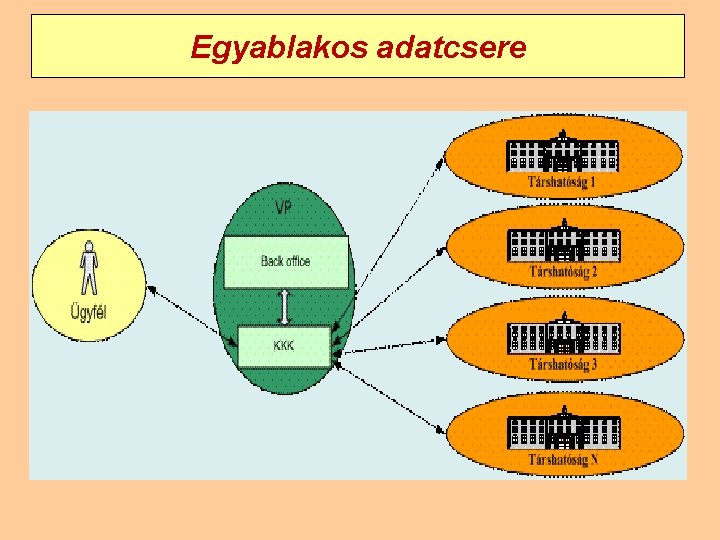 Egyablakos adatcsere

Ügyfél

VP

Back office

KKK

Társhatóság 1

Társhatóság 2

Társhatóság 3

Társhatóság N